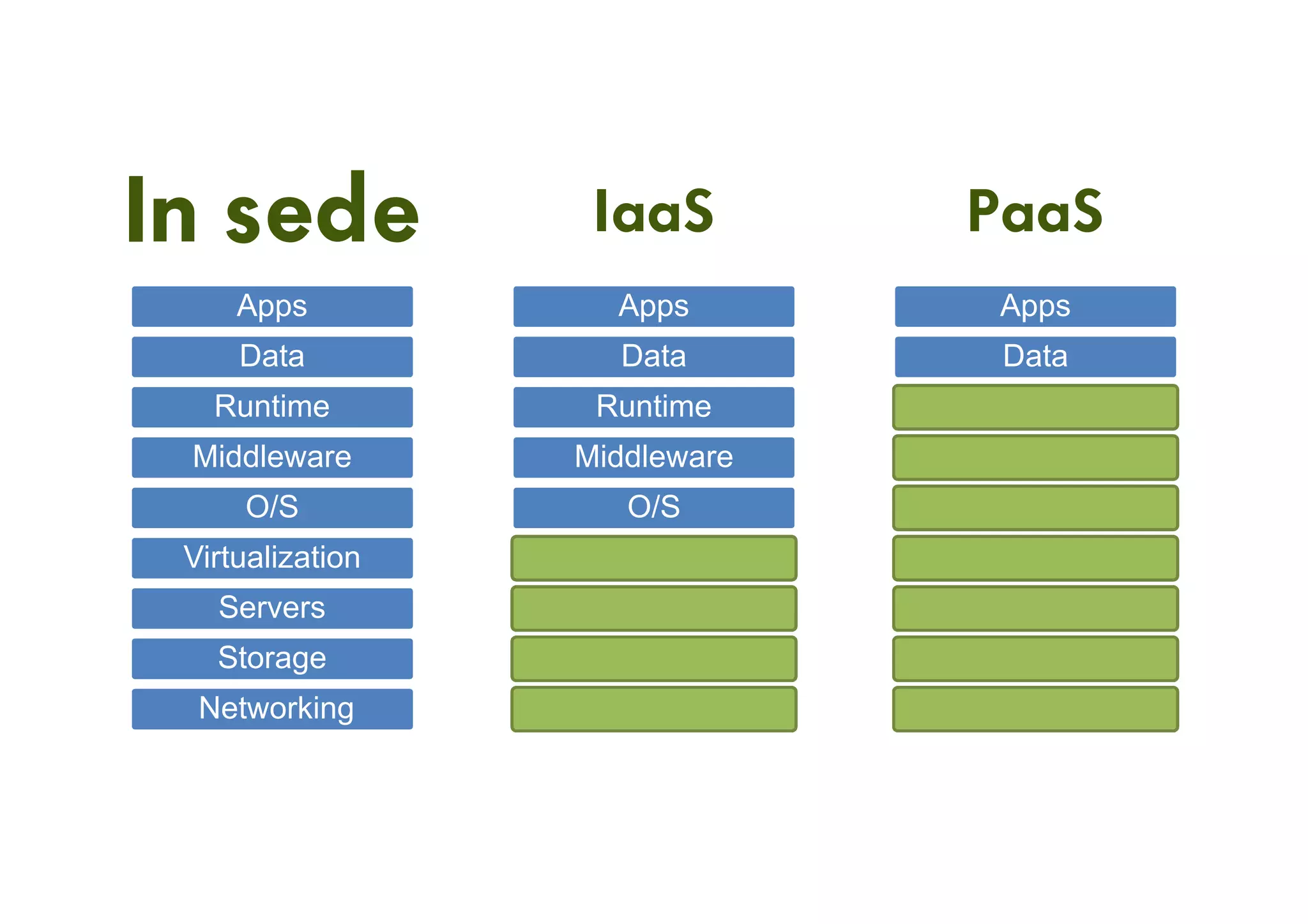 In sede

Apps
Data
Runtime
Middleware
O/S
Virtualization
Servers
Storage
Networking

IaaS

Apps
Data
Runtime
Middleware
O/S

PaaS

Apps
Data